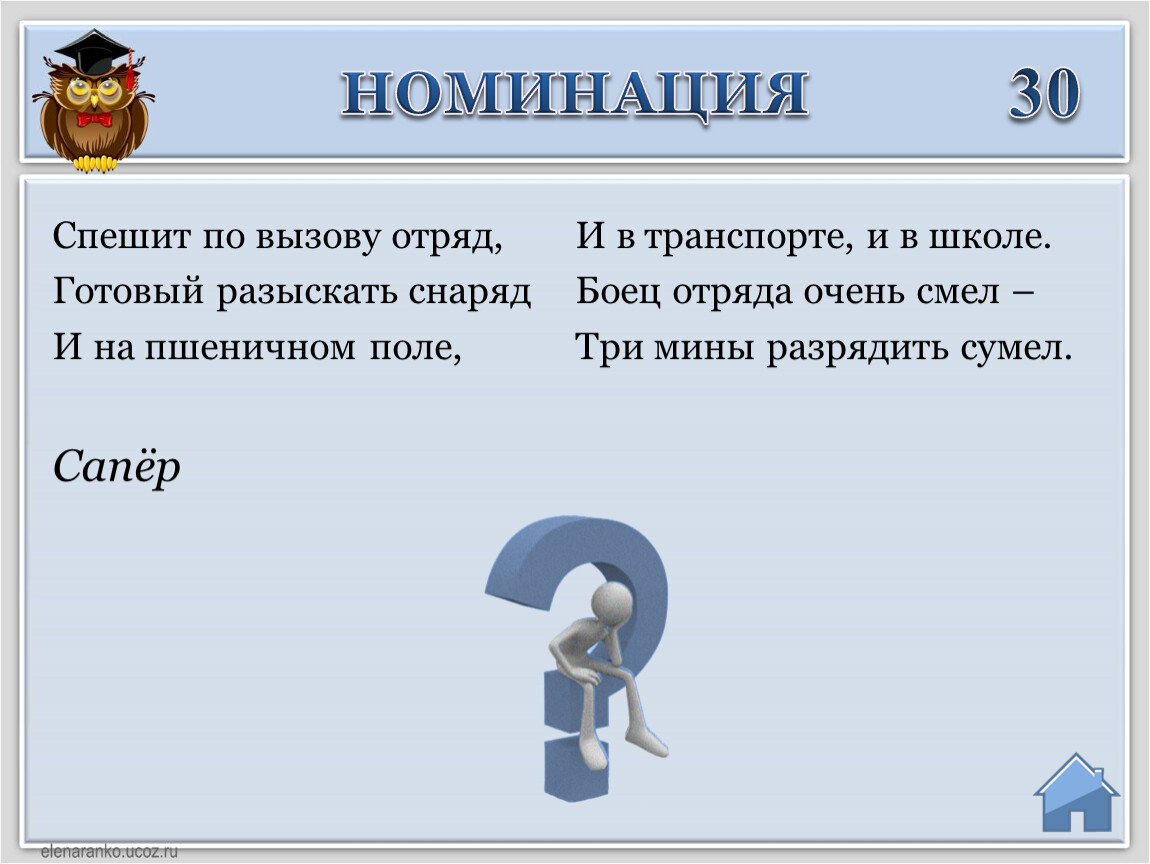 НОМИНАЦИЯ 30

Спешит по вызову отряд,
Готовый разыскать снаряд
И на пшеничном поле,

И в транспорте, и в школе.
Боец отряда очень смел –
Три мины разрядить сумел.

Сапёр

elenaranko.ucoz.ru